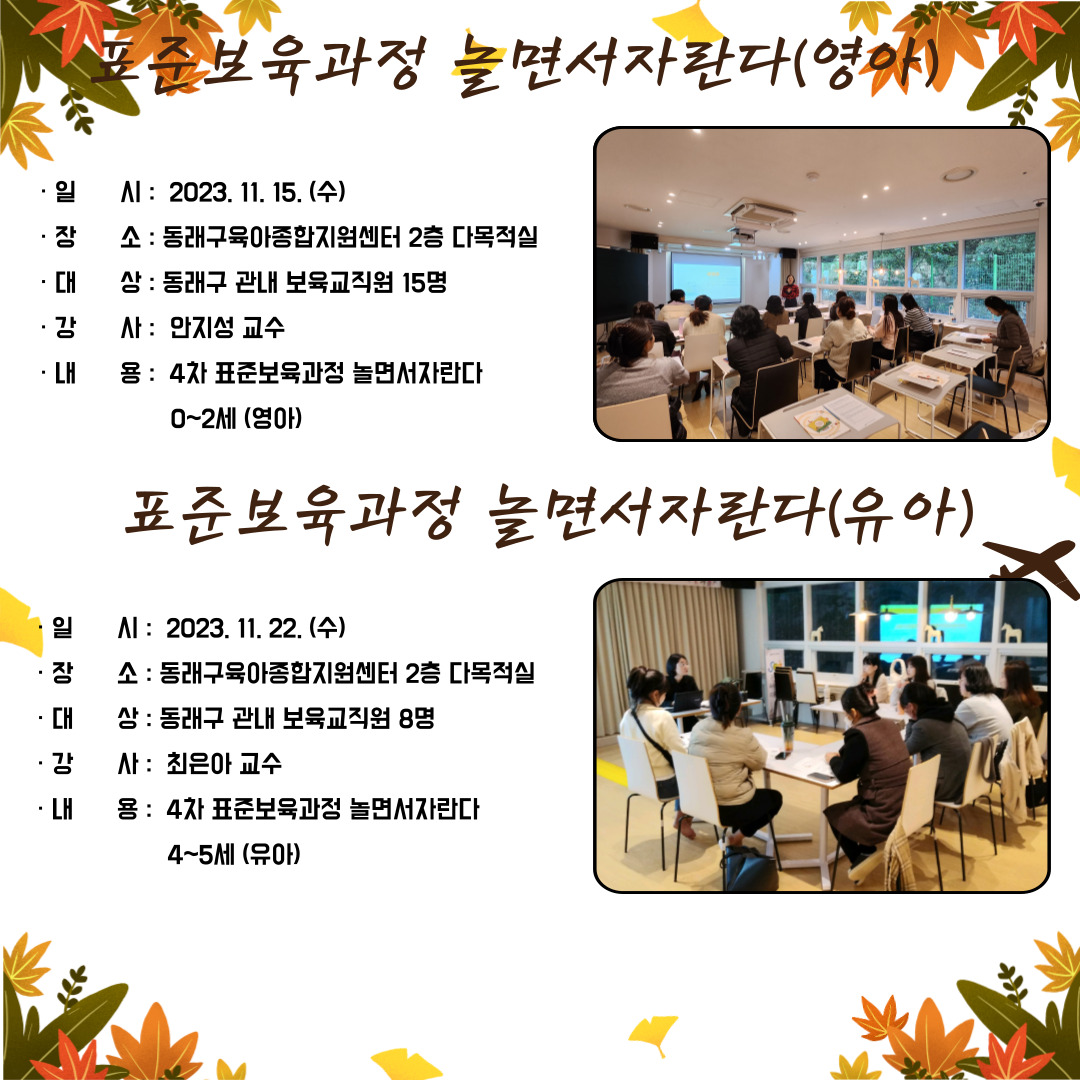 표준보육과정 놀면서자란다(영아)

· 일　　시 : 2023. 11. 15. (수)
· 장　　소 : 동래구육아종합지원센터 2층 다목적실
· 대　　상 : 동래구 관내 보육교직원 15명
· 강　　사 : 안지성 교수
· 내　　용 : 4차 표준보육과정 놀면서자란다 0~2세 (영아)

표준보육과정 놀면서자란다(유아)

· 일　　시 : 2023. 11. 22. (수)
· 장　　소 : 동래구육아종합지원센터 2층 다목적실
· 대　　상 : 동래구 관내 보육교직원 8명
· 강　　사 : 최은아 교수
· 내　　용 : 4차 표준보육과정 놀면서자란다 4~5세 (유아)